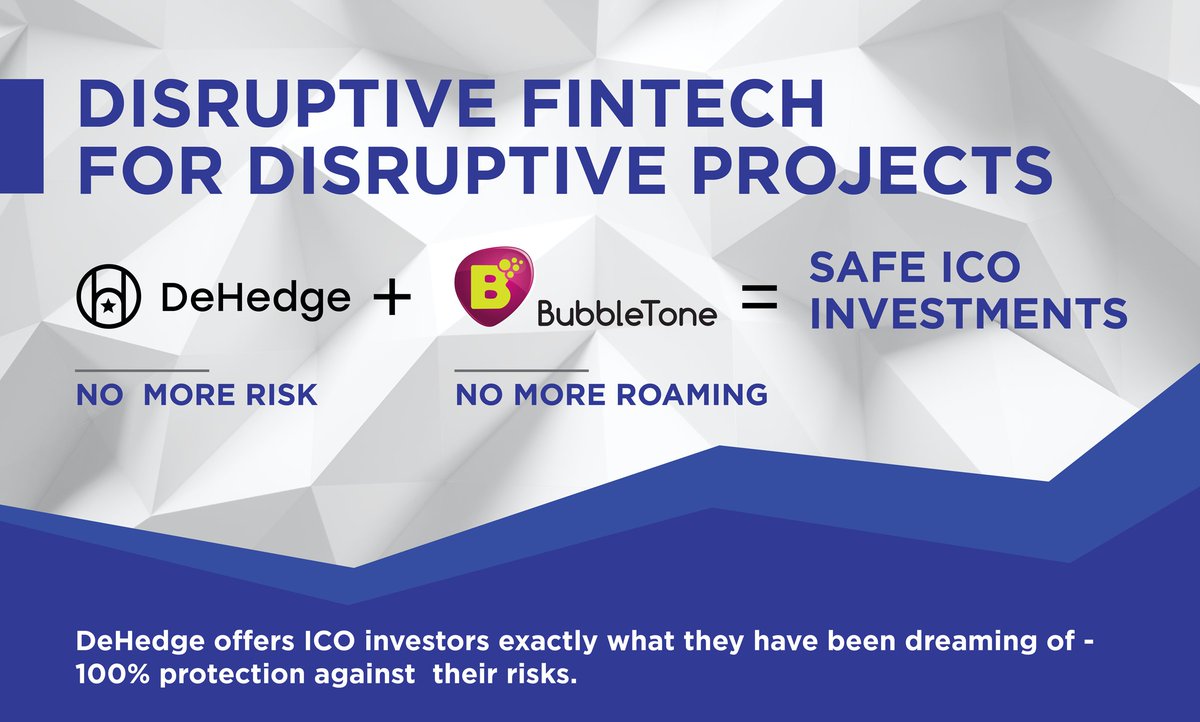 DISRUPTIVE FINTECH FOR DISRUPTIVE PROJECTS

DeHedge + B BubbleTone = SAFE ICO INVESTMENTS

NO MORE RISK

NO MORE ROAMING

DeHedge offers ICO investors exactly what they have been dreaming of - 100% protection against their risks.